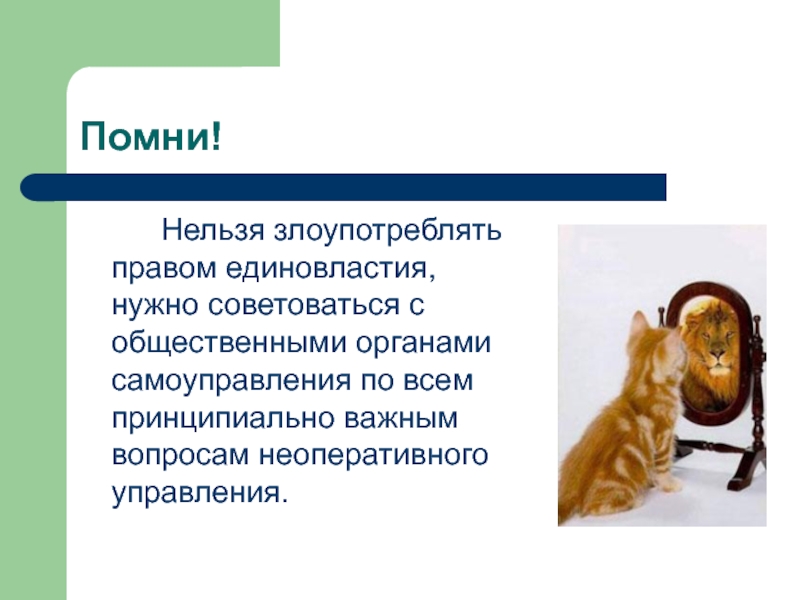 Помни!

Нельзя злоупотреблять правом единовластия, нужно советоваться с общественными органами самоуправления по всем принципиально важным вопросам неоперативного управления.